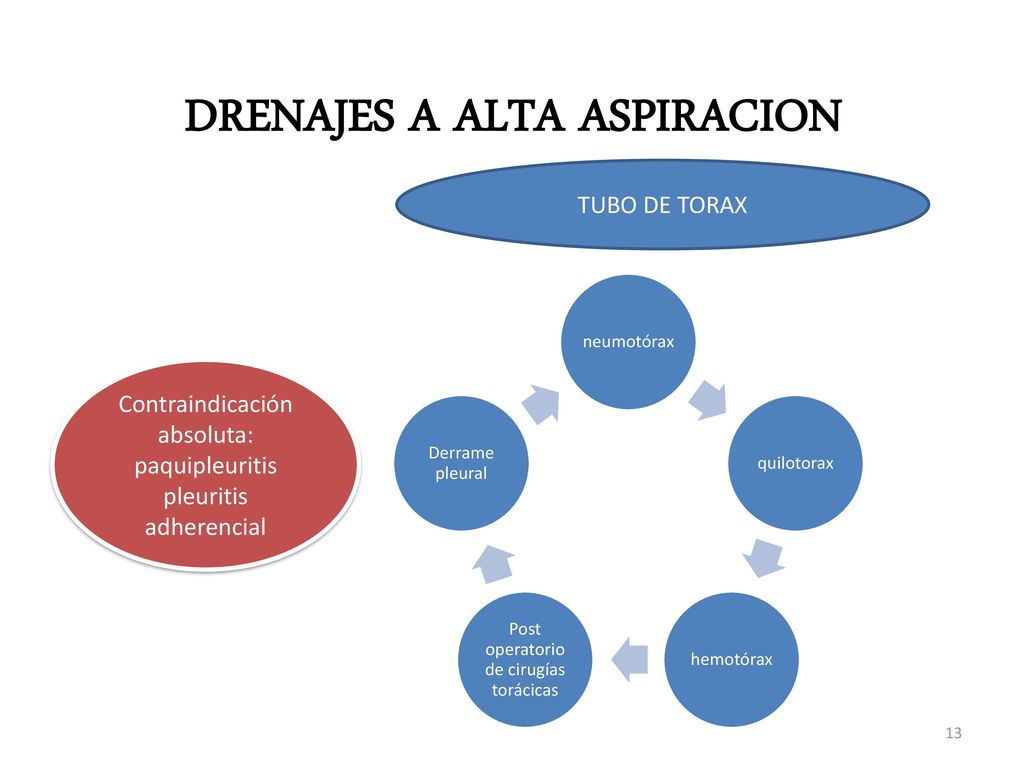 DRENAJES A ALTA ASPIRACION

TUBO DE TORAX

Contraindicación absoluta: paquipleuritis pleuritis adherencial

neumotórax

quilotorax

hemotórax

Post operatorio de cirugías torácicas

Derrame pleural

13